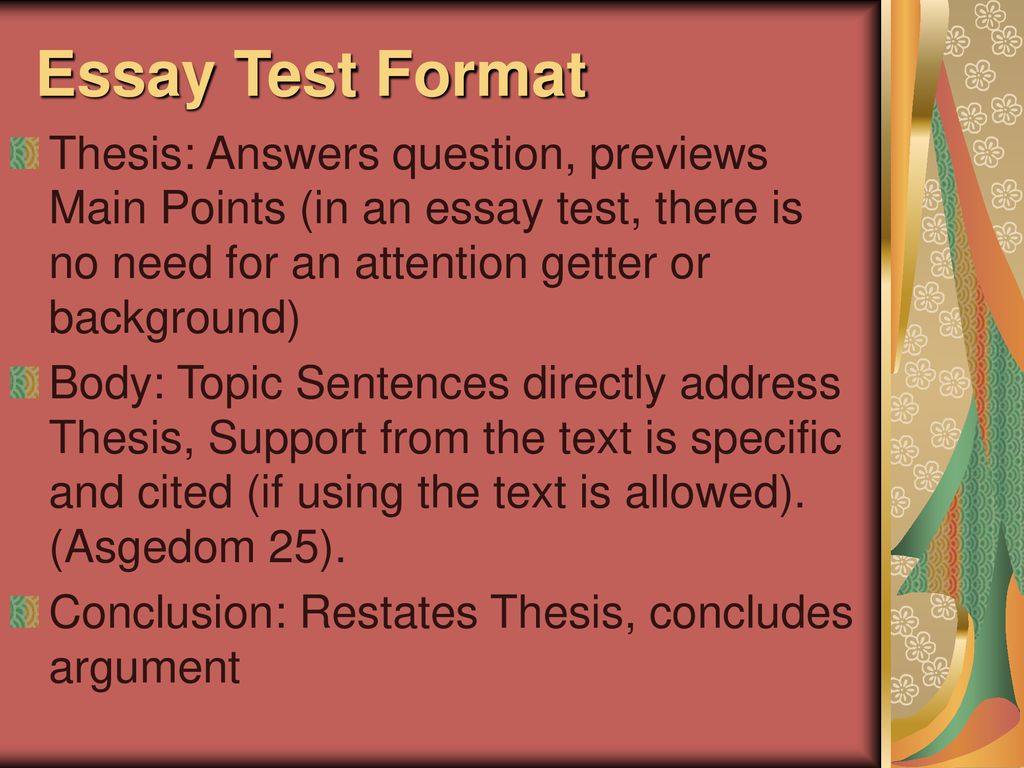 Essay Test Format

Thesis: Answers question, previews Main Points (in an essay test, there is no need for an attention getter or background)

Body: Topic Sentences directly address Thesis, Support from the text is specific and cited (if using the text is allowed). (Asgedom 25).

Conclusion: Restates Thesis, concludes argument